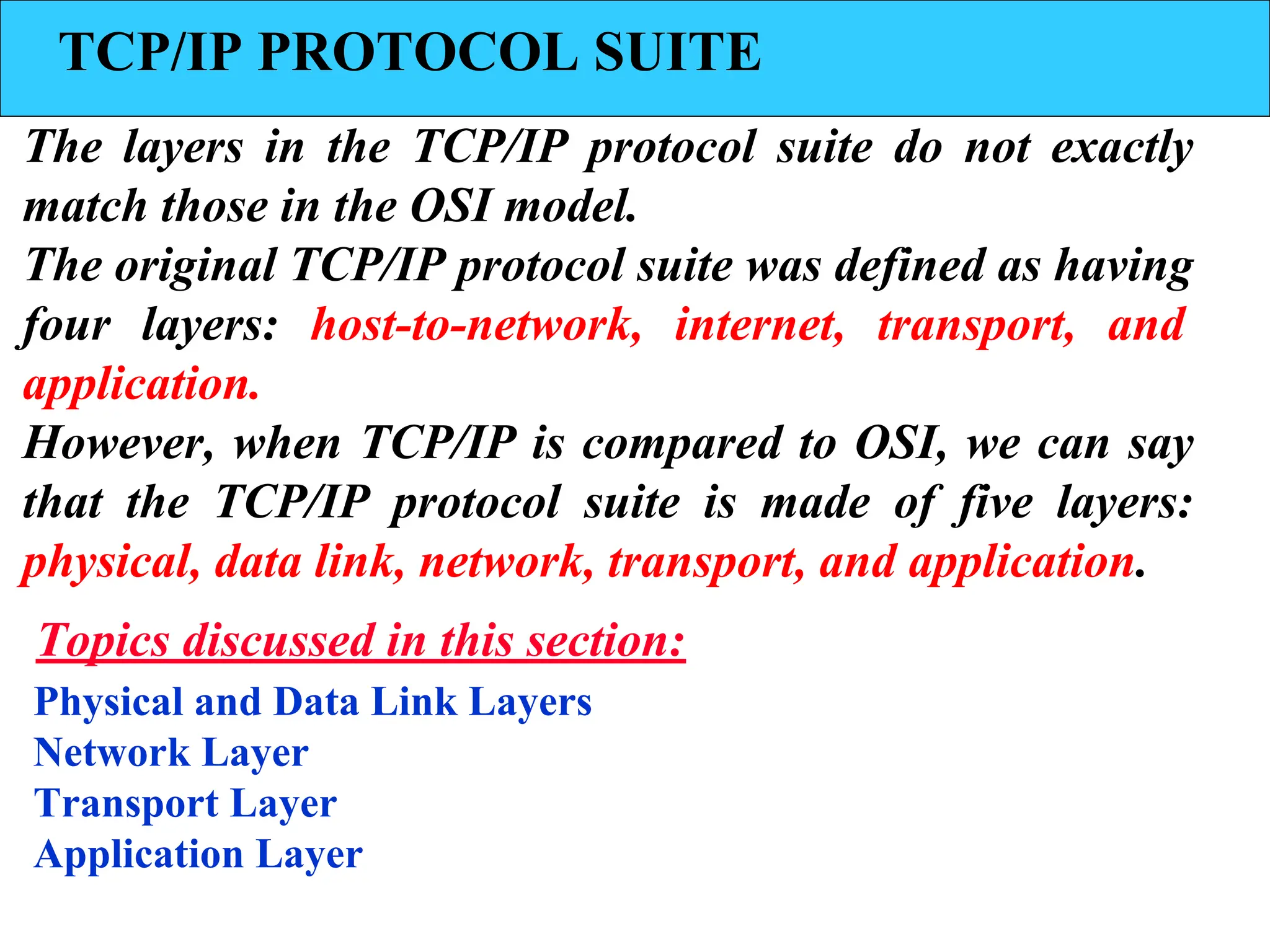 TCP/IP PROTOCOL SUITE

The layers in the TCP/IP protocol suite do not exactly match those in the OSI model.

The original TCP/IP protocol suite was defined as having four layers: host-to-network, internet, transport, and application.

However, when TCP/IP is compared to OSI, we can say that the TCP/IP protocol suite is made of five layers: physical, data link, network, transport, and application.

Topics discussed in this section:

Physical and Data Link Layers
Network Layer
Transport Layer
Application Layer